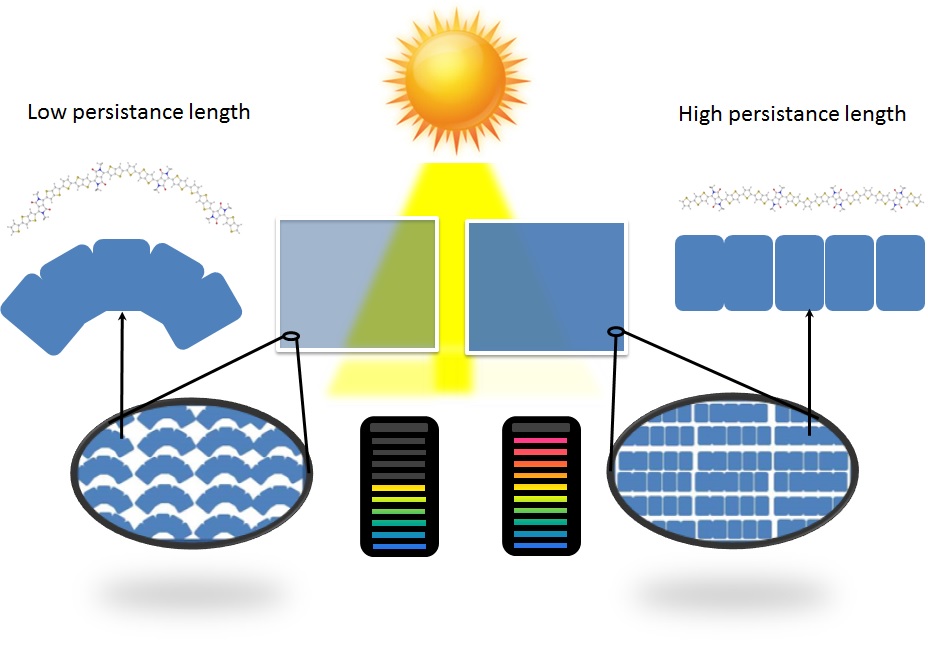 Low persistance length

High persistance length